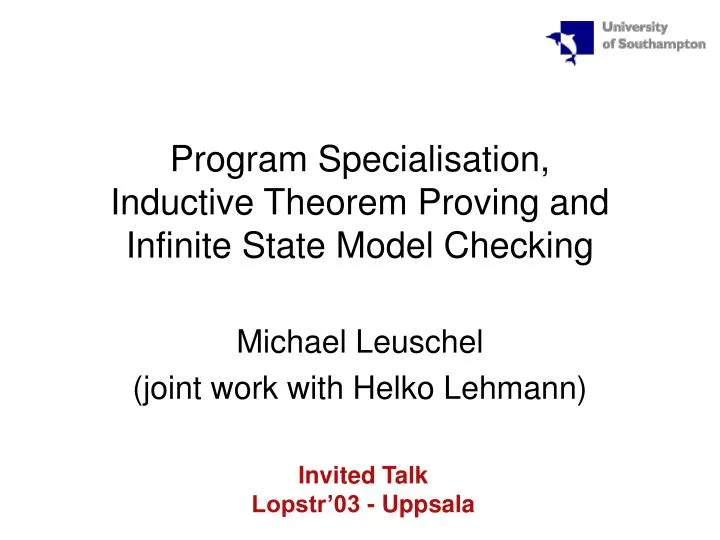 University of Southampton

Program Specialisation, Inductive Theorem Proving and Infinite State Model Checking

Michael Leuschel
(joint work with Helko Lehmann)

Invited Talk
Lopstr’03 - Uppsala